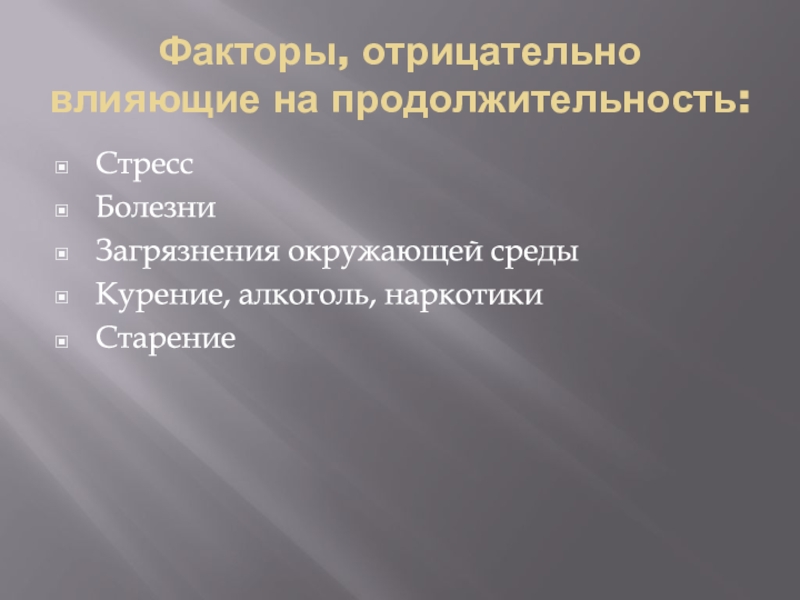 Факторы, отрицательно влияющие на продолжительность:

Стресс
Болезни
Загрязнения окружающей среды
Курение, алкоголь, наркотики
Старение